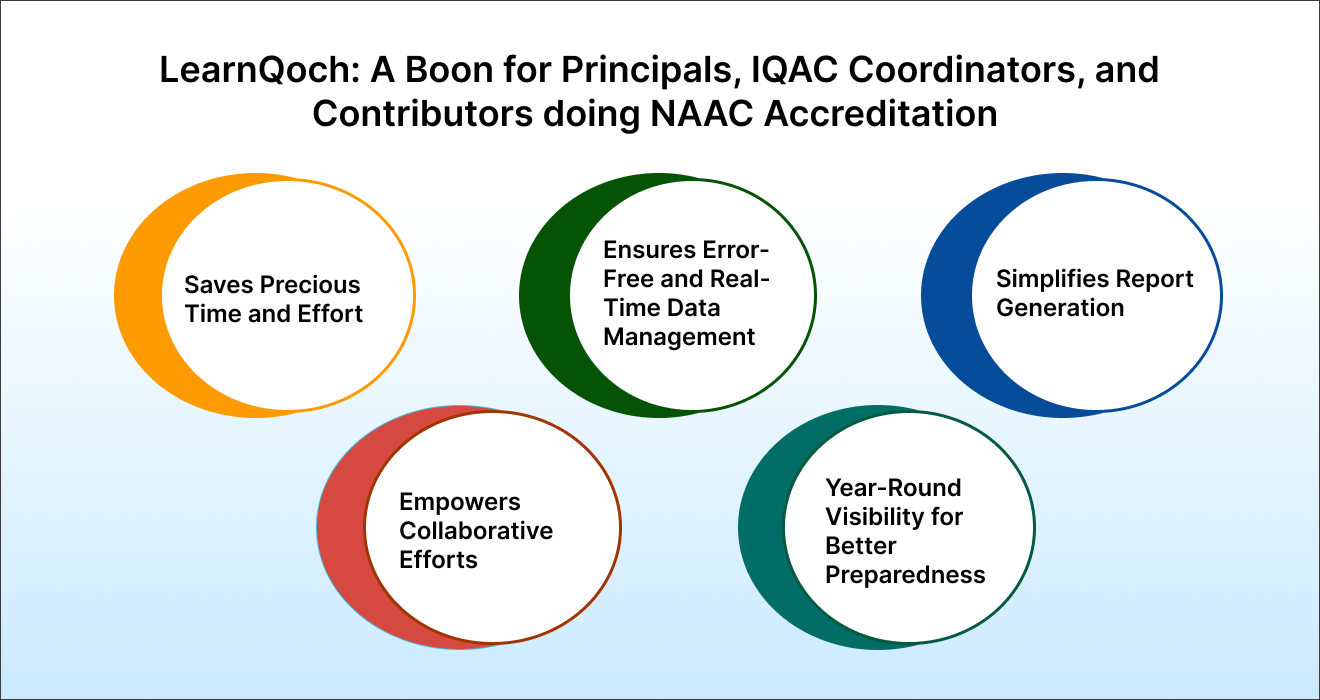 LearnQoch: A Boon for Principals, IQAC Coordinators, and Contributors doing NAAC Accreditation

Saves Precious Time and Effort

Ensures Error-Free and Real-Time Data Management

Simplifies Report Generation

Empowers Collaborative Efforts

Year-Round Visibility for Better Preparedness